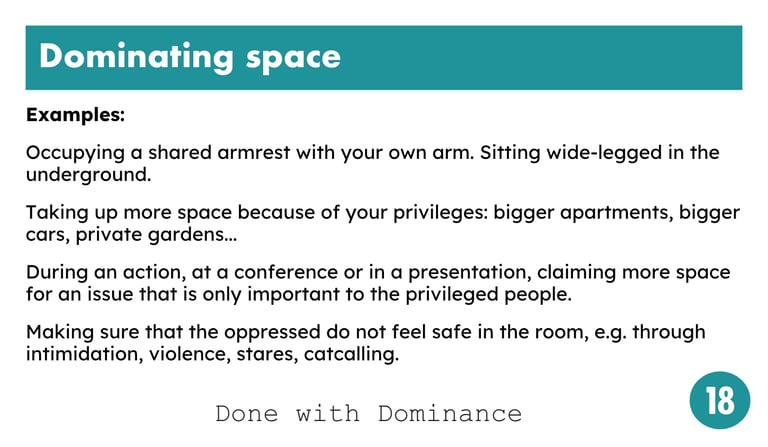 Dominating space

Examples:

Occupying a shared armrest with your own arm. Sitting wide-legged in the underground.

Taking up more space because of your privileges: bigger apartments, bigger cars, private gardens...

During an action, at a conference or in a presentation, claiming more space for an issue that is only important to the privileged people.

Making sure that the oppressed do not feel safe in the room, e.g. through intimidation, violence, stares, catcalling.

Done with Dominance

18